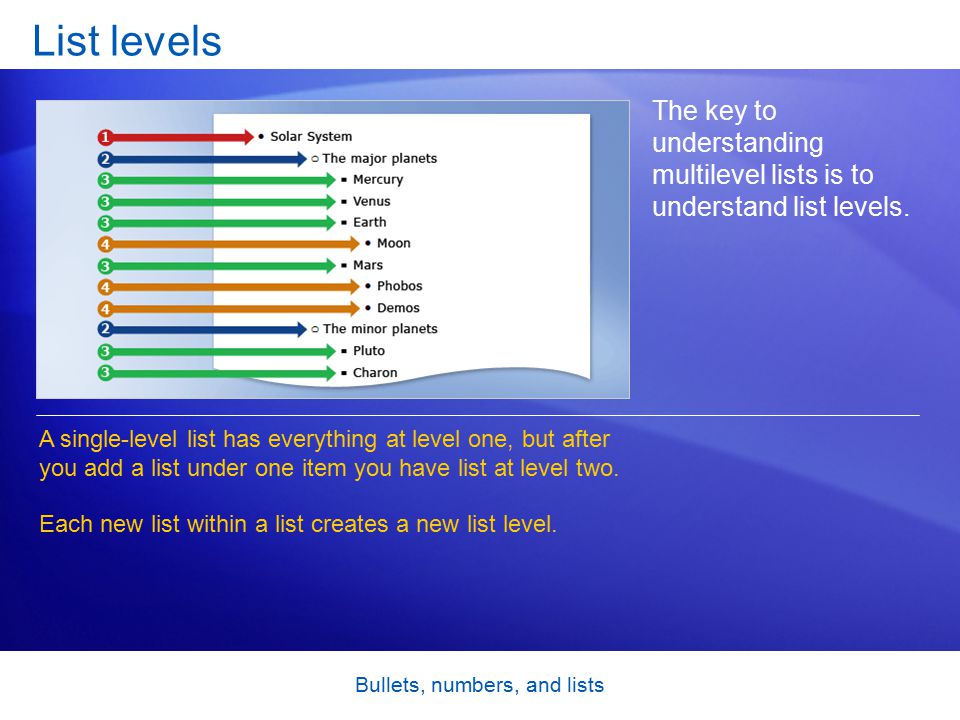 List levels

1 • Solar System
2 ○ The major planets
3 ▪ Mercury
3 ▪ Venus
3 ▪ Earth
4 • Moon
3 ▪ Mars
4 • Phobos
4 • Demos
2 ○ The minor planets
3 ▪ Pluto
3 ▪ Charon

The key to understanding multilevel lists is to understand list levels.

A single-level list has everything at level one, but after you add a list under one item you have list at level two.

Each new list within a list creates a new list level.

Bullets, numbers, and lists